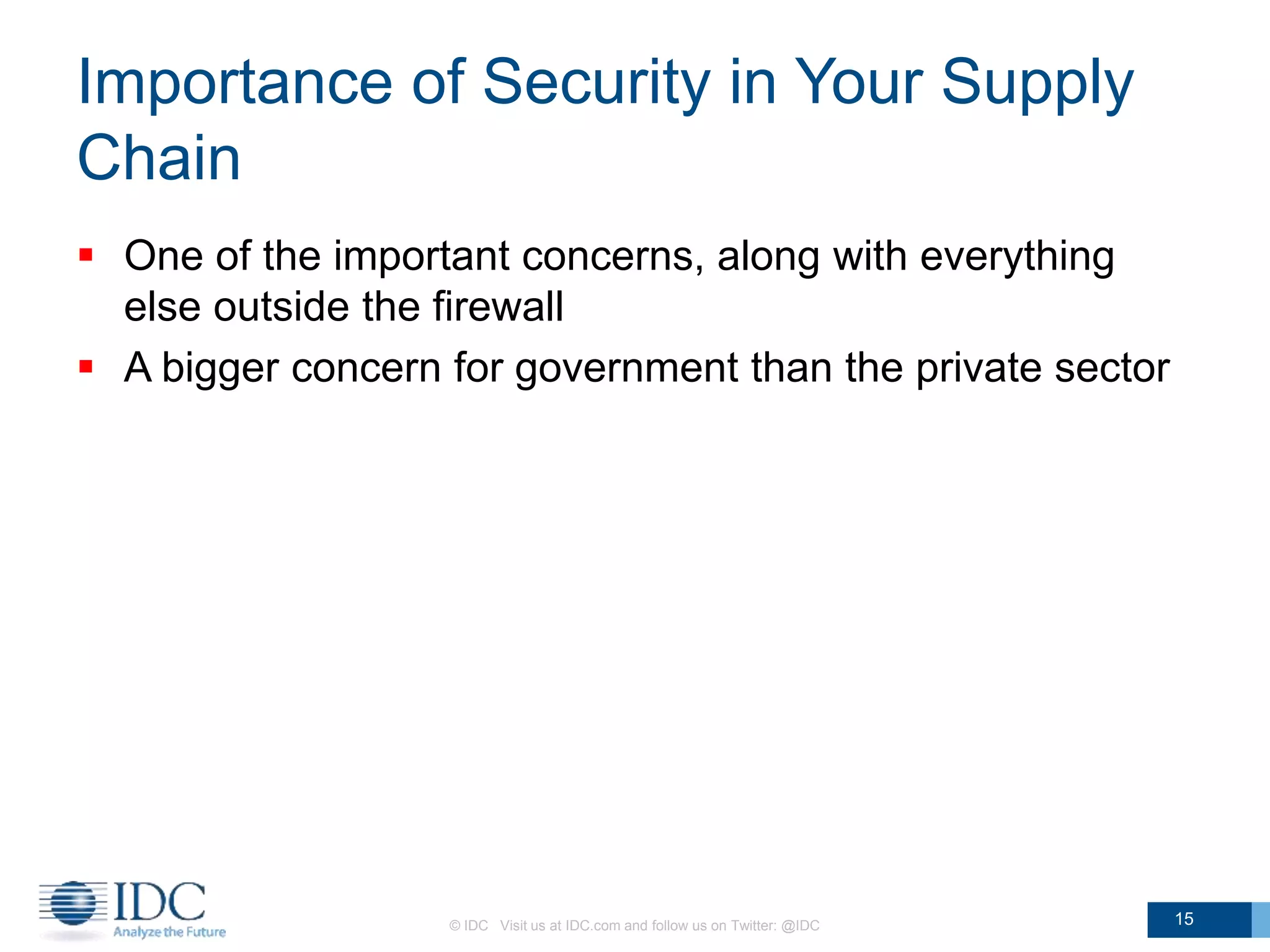 Importance of Security in Your Supply Chain

▪ One of the important concerns, along with everything else outside the firewall

▪ A bigger concern for government than the private sector

IDC
Analyze the Future

© IDC Visit us at IDC.com and follow us on Twitter: @IDC

15